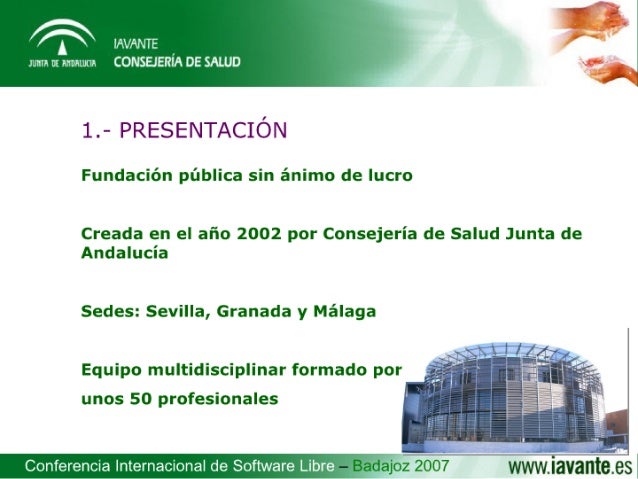 JUNTA DE ANDALUCIA

IAVANTE
CONSEJERÍA DE SALUD

1.- PRESENTACIÓN

Fundación pública sin ánimo de lucro

Creada en el año 2002 por Consejería de Salud Junta de Andalucía

Sedes: Sevilla, Granada y Málaga

Equipo multidisciplinar formado por

unos 50 profesionales

Conferencia Internacional de Software Libre – Badajoz 2007

www.iavante.es